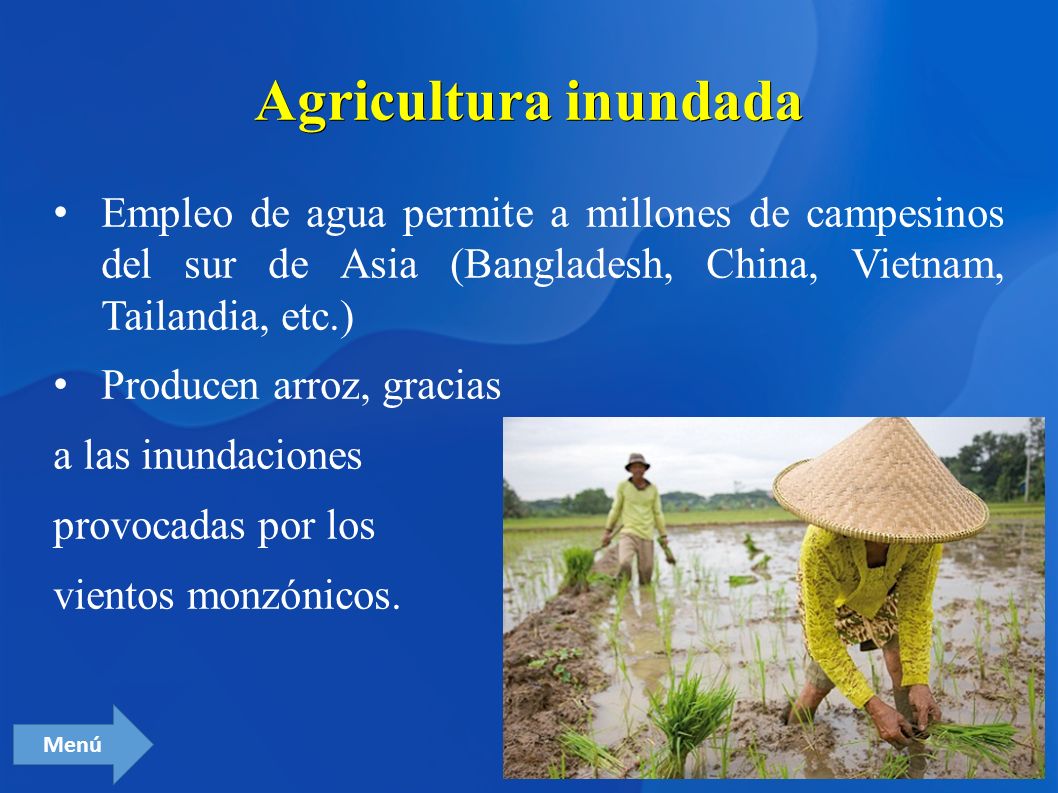 Agricultura inundada

• Empleo de agua permite a millones de campesinos del sur de Asia (Bangladesh, China, Vietnam, Tailandia, etc.)

• Producen arroz, gracias

a las inundaciones

provocadas por los

vientos monzónicos.

Menú